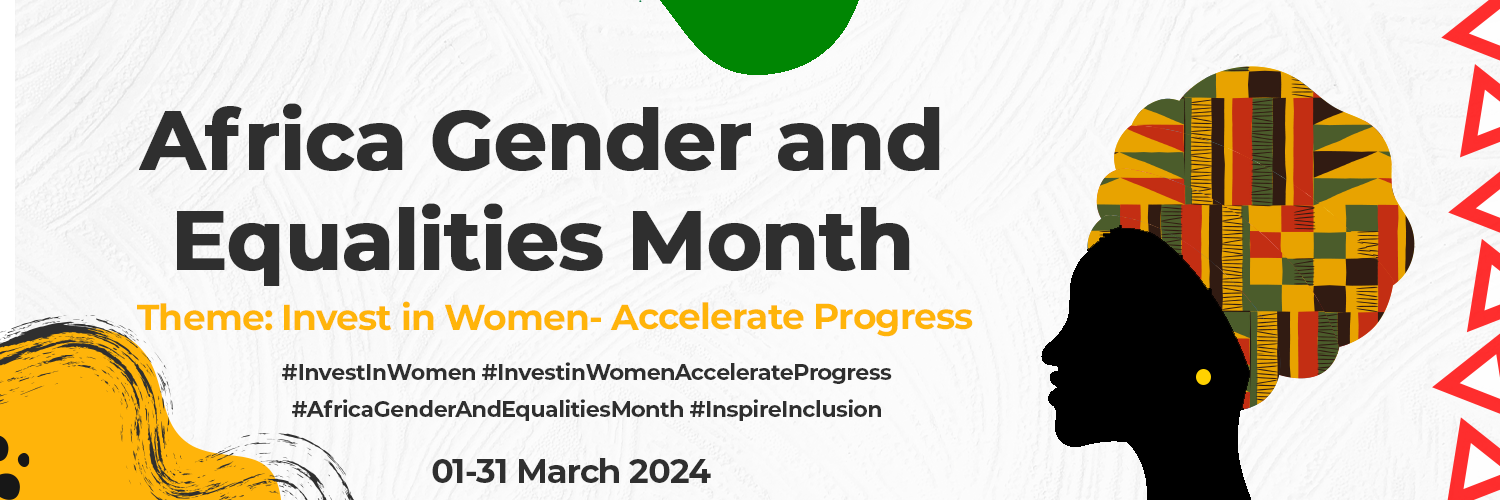 Africa Gender and Equalities Month

Theme: Invest in Women- Accelerate Progress

#InvestInWomen #InvestinWomenAccelerateProgress #AfricaGenderAndEqualitiesMonth #InspireInclusion

01-31 March 2024